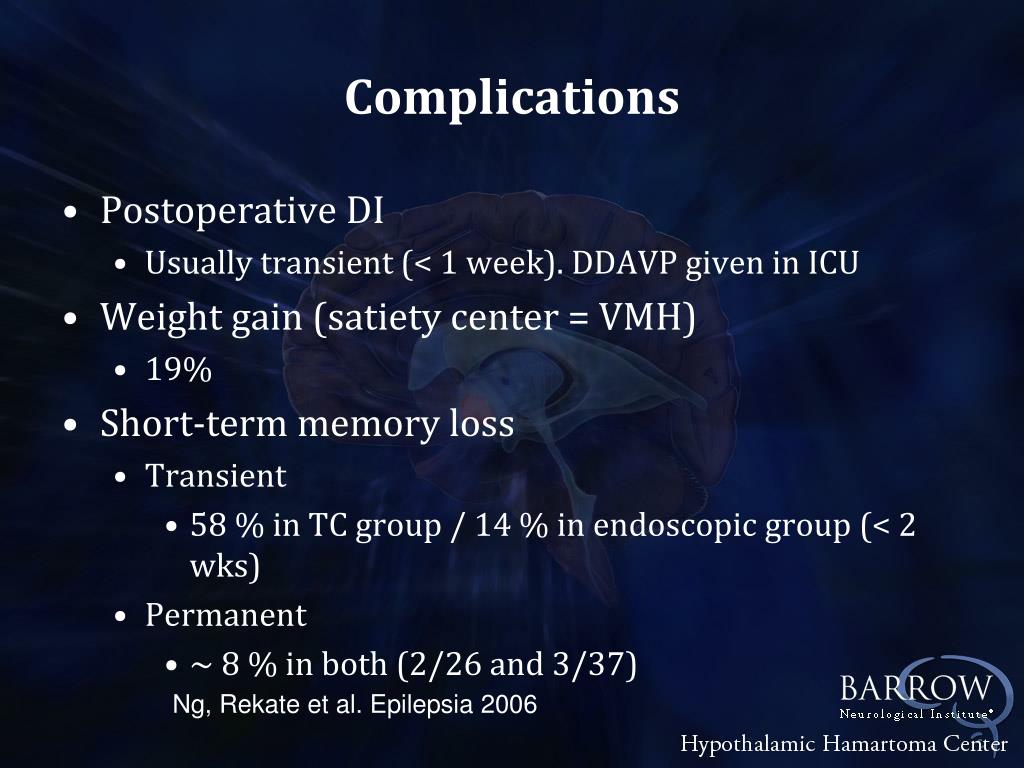 Complications

• Postoperative DI
  • Usually transient (< 1 week). DDAVP given in ICU
• Weight gain (satiety center = VMH)
  • 19%
• Short-term memory loss
  • Transient
    • 58 % in TC group / 14 % in endoscopic group (< 2 wks)
  • Permanent
    • ~ 8 % in both (2/26 and 3/37)

Ng, Rekate et al. Epilepsia 2006

BARROW
Neurological Institute®
Hypothalamic Hamartoma Center